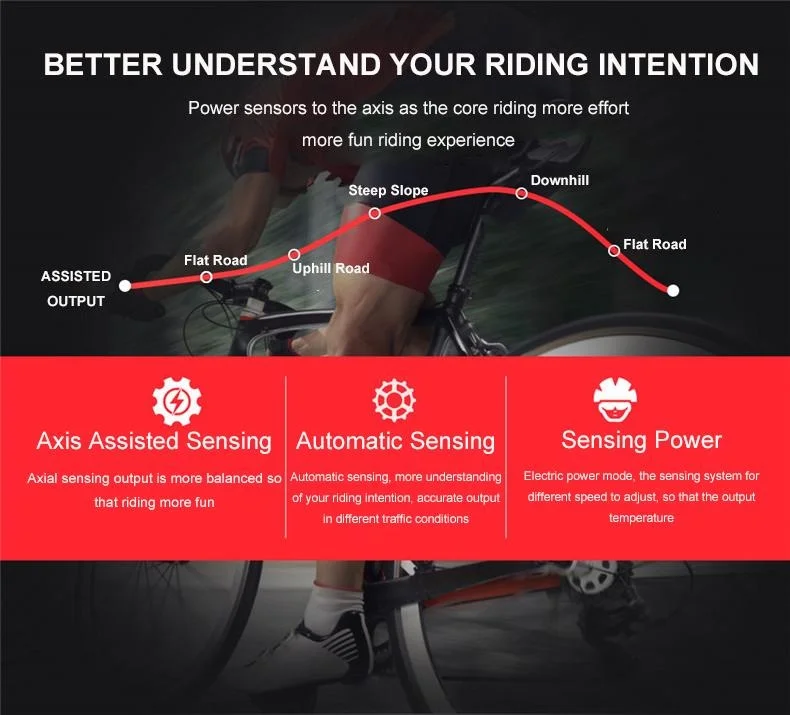 BETTER UNDERSTAND YOUR RIDING INTENTION

Power sensors to the axis as the core riding more effort more fun riding experience

ASSISTED OUTPUT

Flat Road

Uphill Road

Steep Slope

Downhill

Flat Road

Axis Assisted Sensing

Axial sensing output is more balanced so that riding more fun

Automatic Sensing

Automatic sensing, more understanding of your riding intention, accurate output in different traffic conditions

Sensing Power

Electric power mode, the sensing system for different speed to adjust, so that the output temperature